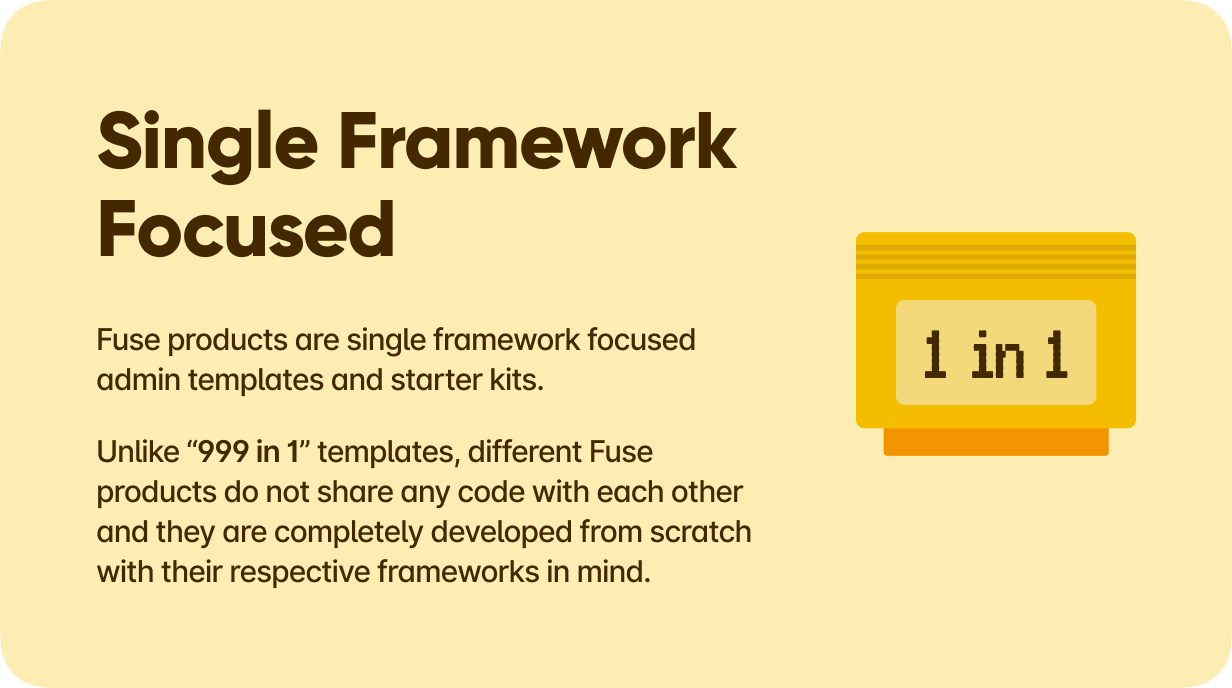 Single Framework Focused

Fuse products are single framework focused admin templates and starter kits.

Unlike “999 in 1” templates, different Fuse products do not share any code with each other and they are completely developed from scratch with their respective frameworks in mind.

1 in 1